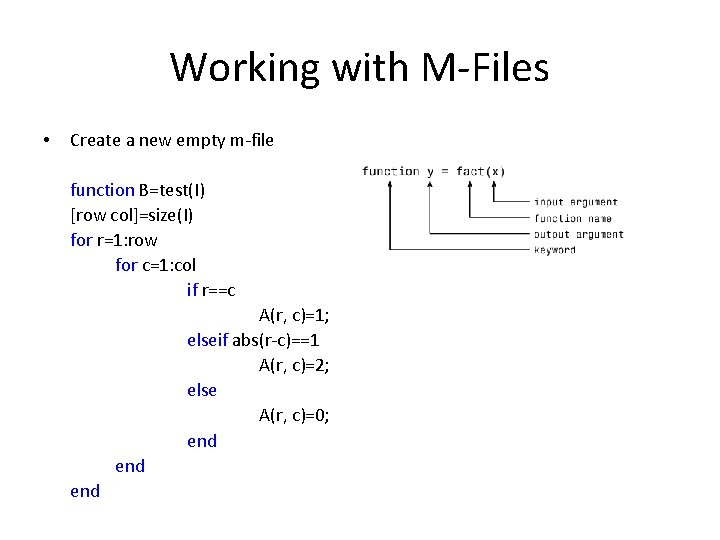 Working with M-Files

• Create a new empty m-file

function B=test(I)
[row col]=size(I)
for r=1:row
for c=1:col
if r==c
A(r, c)=1;
elseif abs(r-c)==1
A(r, c)=2;
else
A(r, c)=0;
end
end
end

function y = fact(x)

input argument
function name
output argument
keyword